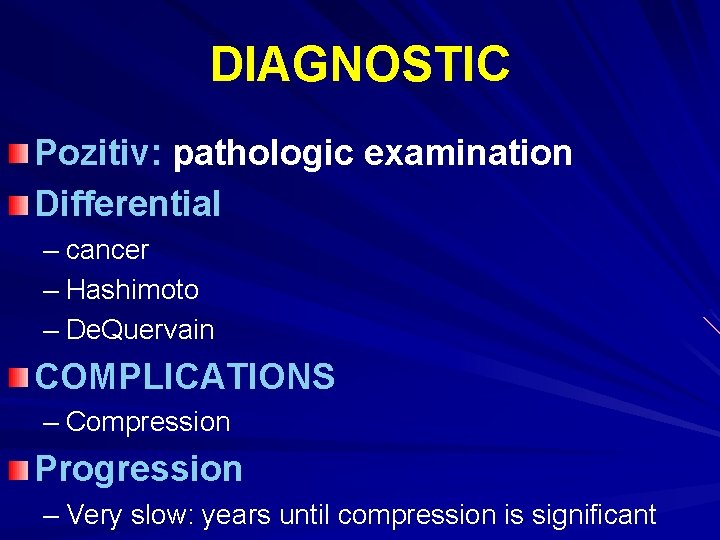 DIAGNOSTIC

Pozitiv: pathologic examination

Differential

– cancer

– Hashimoto

– DeQuervain

COMPLICATIONS

– Compression

Progression

– Very slow: years until compression is significant